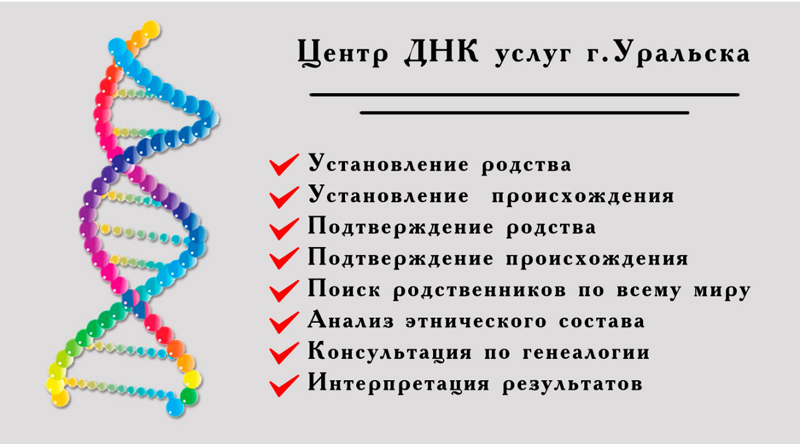 Центр ДНК услуг г.Уральска

Установление родства
Установление происхождения
Подтверждение родства
Подтверждение происхождения
Поиск родственников по всему миру
Анализ этнического состава
Консультация по генеалогии
Интерпретация результатов